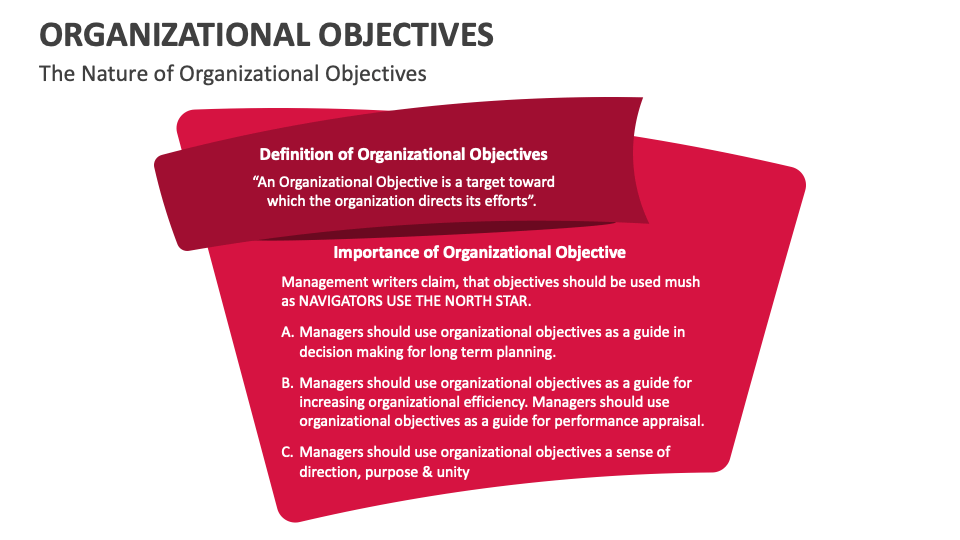 ORGANIZATIONAL OBJECTIVES

The Nature of Organizational Objectives

Definition of Organizational Objectives

“An Organizational Objective is a target toward which the organization directs its efforts”.

Importance of Organizational Objective

Management writers claim, that objectives should be used mush as NAVIGATORS USE THE NORTH STAR.

A. Managers should use organizational objectives as a guide in decision making for long term planning.

B. Managers should use organizational objectives as a guide for increasing organizational efficiency. Managers should use organizational objectives as a guide for performance appraisal.

C. Managers should use organizational objectives a sense of direction, purpose & unity